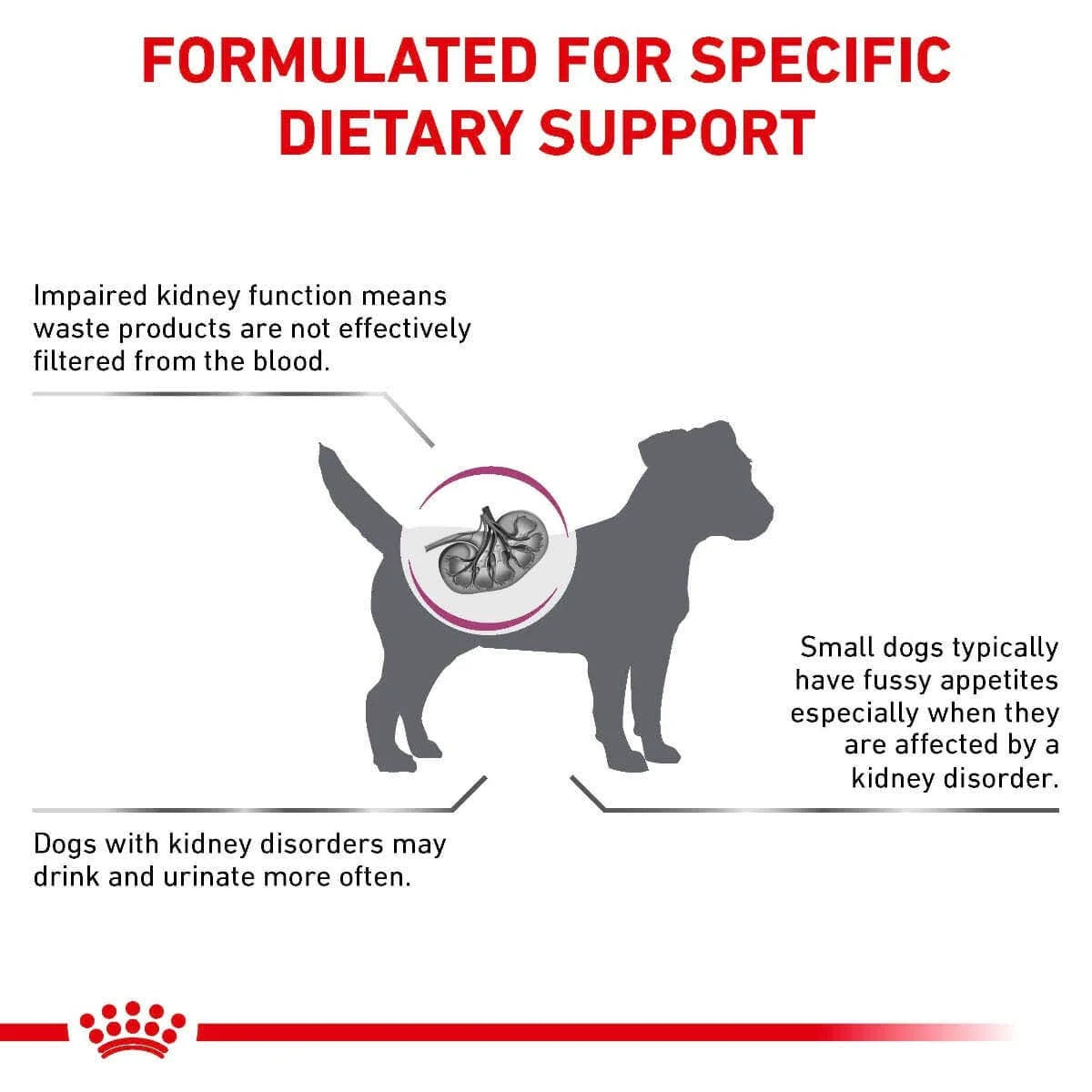 FORMULATED FOR SPECIFIC DIETARY SUPPORT

Impaired kidney function means waste products are not effectively filtered from the blood.

Small dogs typically have fussy appetites especially when they are affected by a kidney disorder.

Dogs with kidney disorders may drink and urinate more often.